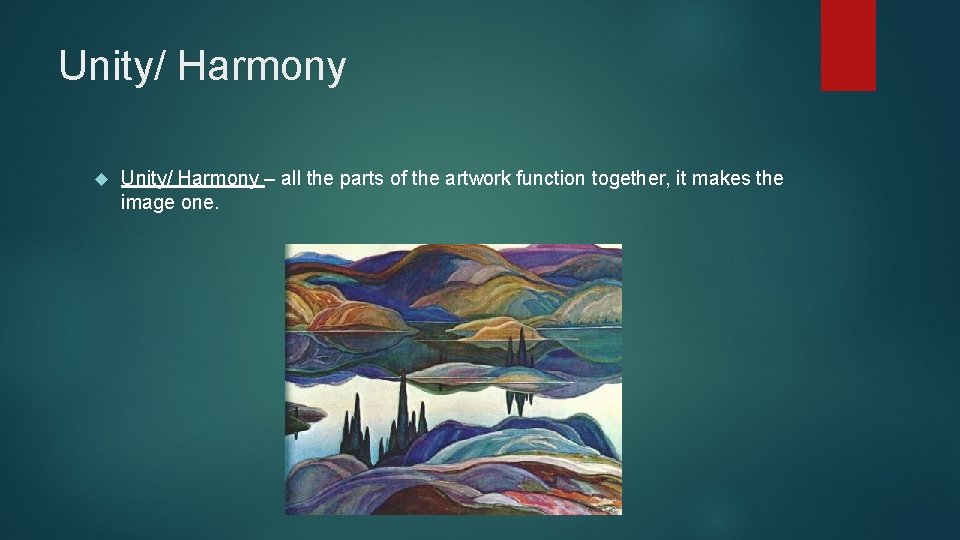 Unity/ Harmony

Unity/ Harmony – all the parts of the artwork function together, it makes the image one.